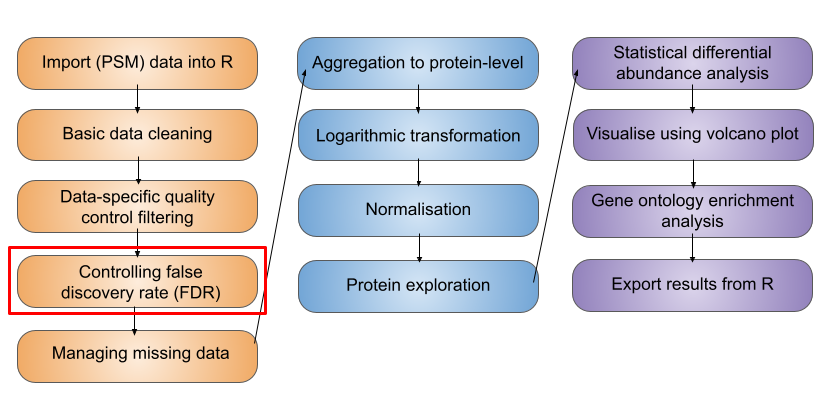 Import (PSM) data into R

Basic data cleaning

Data-specific quality control filtering

Controlling false discovery rate (FDR)

Managing missing data

Aggregation to protein-level

Logarithmic transformation

Normalisation

Protein exploration

Statistical differential abundance analysis

Visualise using volcano plot

Gene ontology enrichment analysis

Export results from R